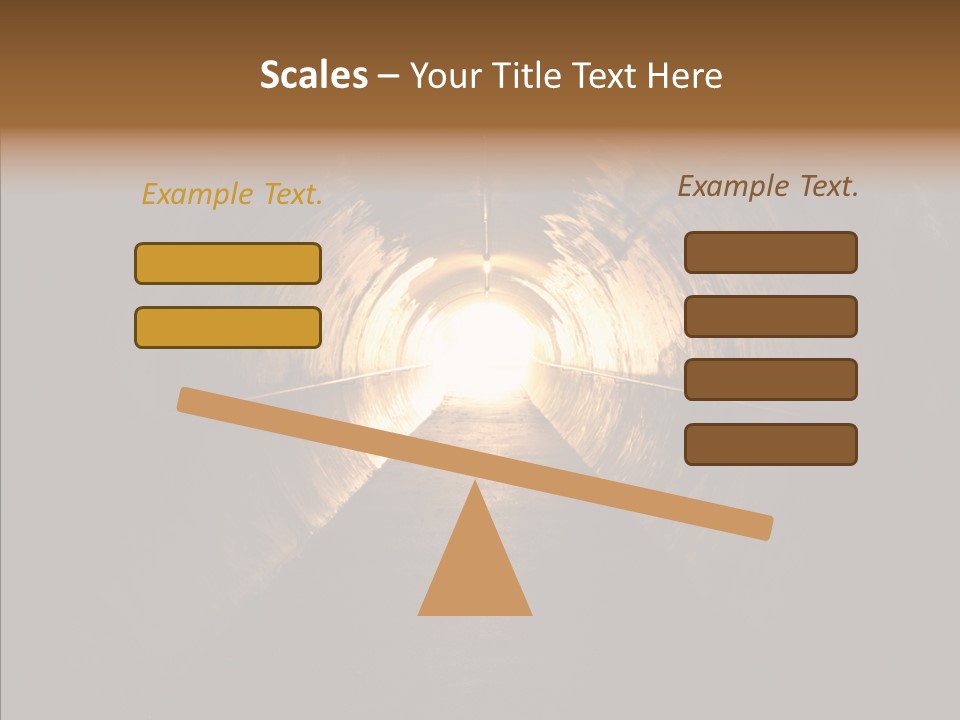 Scales – Your Title Text Here

Example Text.

Example Text.